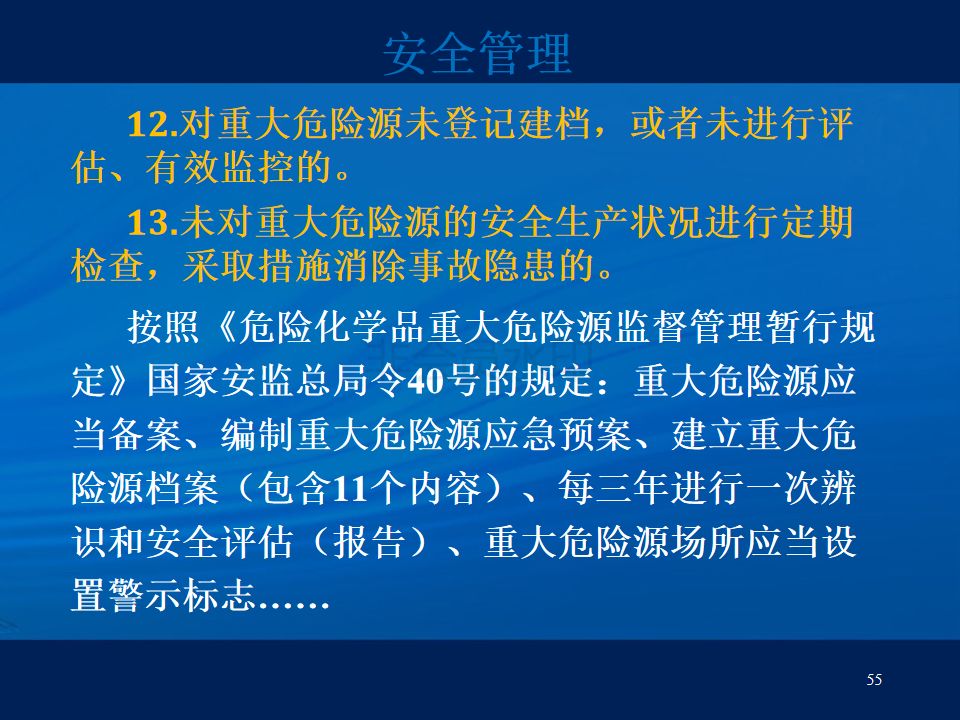 安全管理

12.对重大危险源未登记建档，或者未进行评估、有效监控的。

13.未对重大危险源的安全生产状况进行定期检查，采取措施消除事故隐患的。

按照《危险化学品重大危险源监督管理暂行规定》国家安监总局令40号的规定：重大危险源应当备案、编制重大危险源应急预案、建立重大危险源档案（包含11个内容）、每三年进行一次辨识和安全评估（报告）、重大危险源场所应当设置警示标志……

55